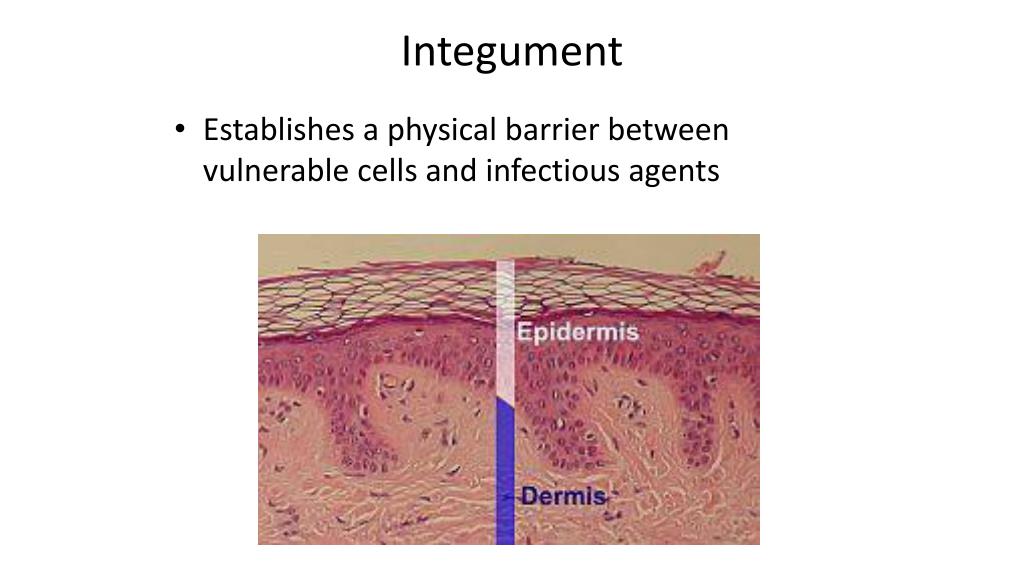 Integument

• Establishes a physical barrier between vulnerable cells and infectious agents

Epidermis

Dermis